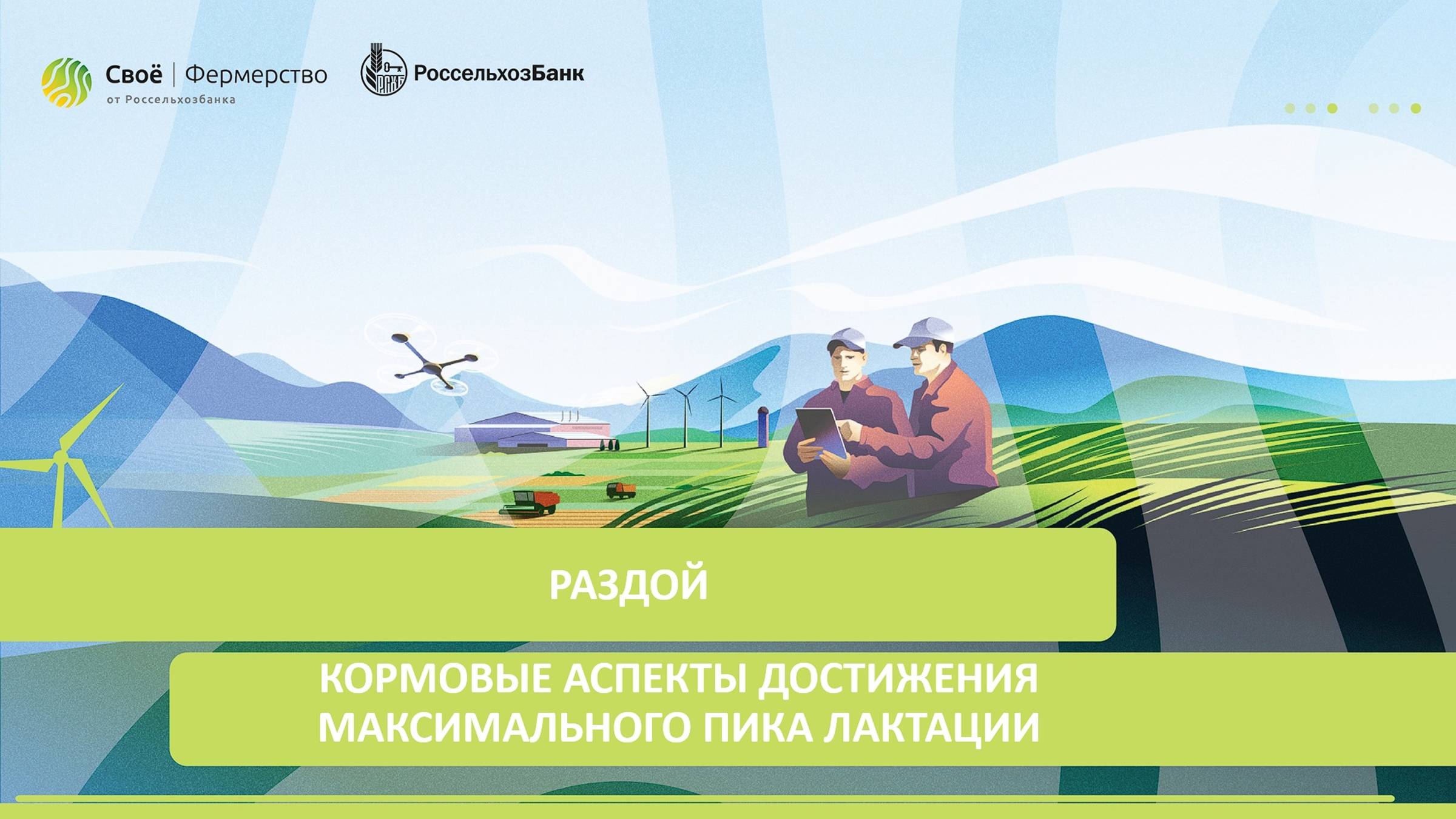 Своё | Фермерство
от Россельхозбанка

РСХБ РоссельхозБанк

РАЗДОЙ

КОРМОВЫЕ АСПЕКТЫ ДОСТИЖЕНИЯ МАКСИМАЛЬНОГО ПИКА ЛАКТАЦИИ